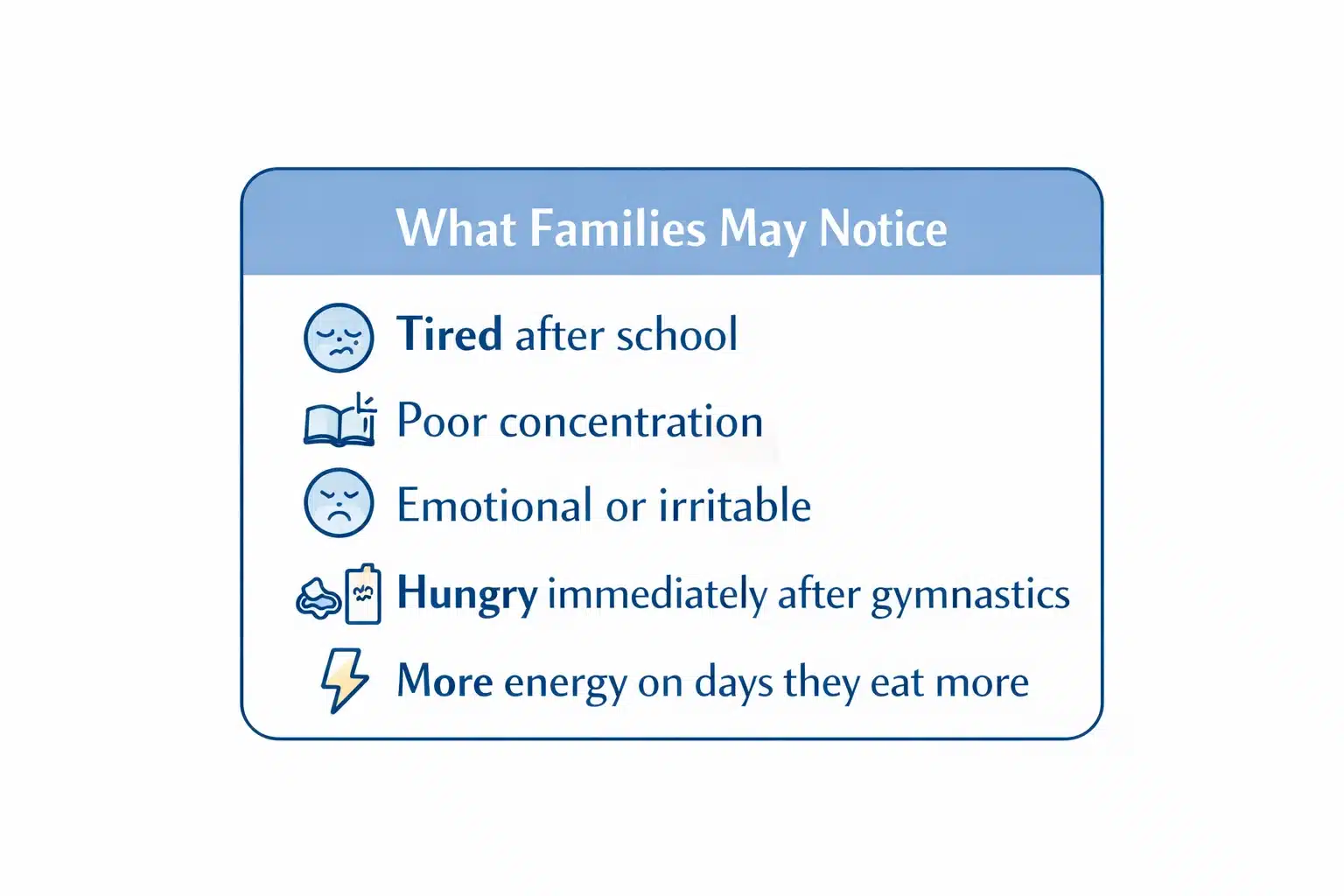 What Families May Notice

Tired after school

Poor concentration

Emotional or irritable

Hungry immediately after gymnastics

More energy on days they eat more